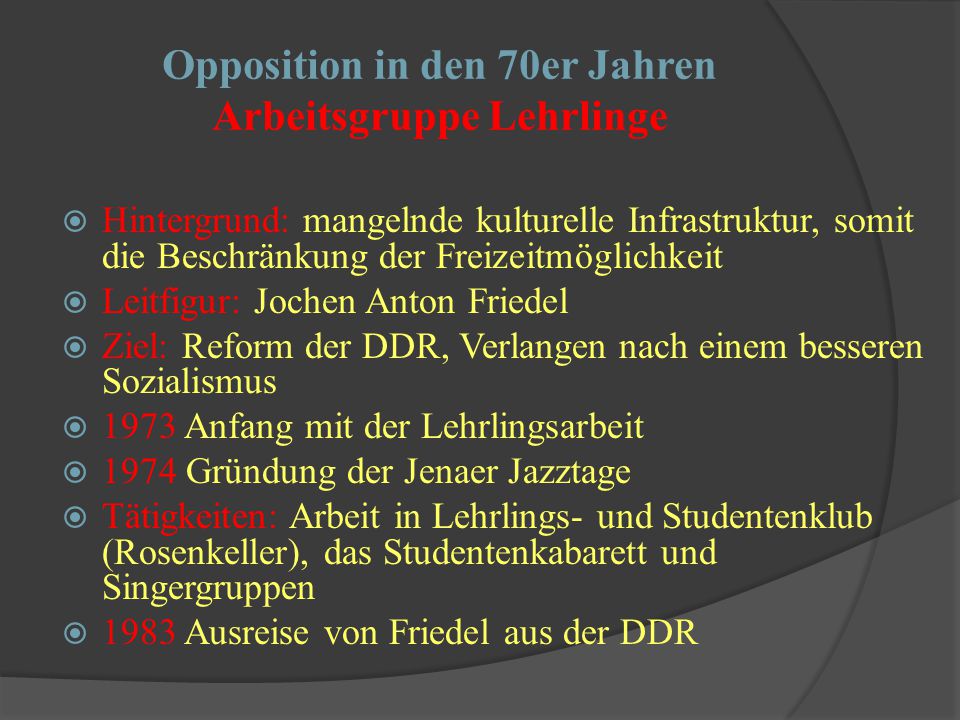 Opposition in den 70er Jahren
Arbeitsgruppe Lehrlinge

Hintergrund: mangelnde kulturelle Infrastruktur, somit die Beschränkung der Freizeitmöglichkeit

Leitfigur: Jochen Anton Friedel

Ziel: Reform der DDR, Verlangen nach einem besseren Sozialismus

1973 Anfang mit der Lehrlingsarbeit

1974 Gründung der Jenaer Jazztage

Tätigkeiten: Arbeit in Lehrlings- und Studentenklub (Rosenkeller), das Studentenkabarett und Singergruppen

1983 Ausreise von Friedel aus der DDR